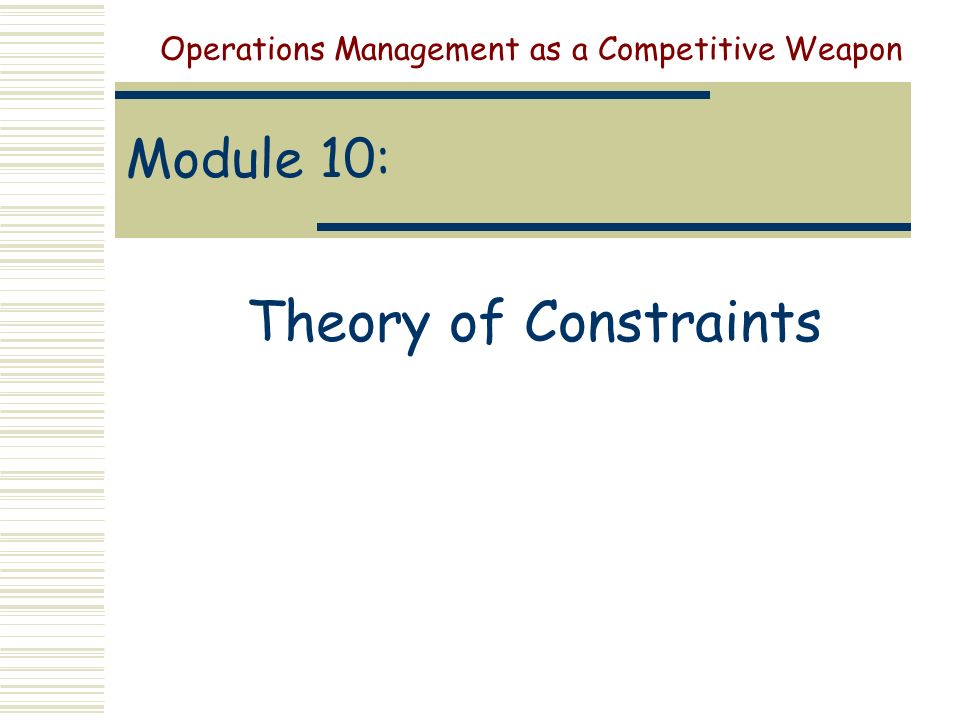 Operations Management as a Competitive Weapon

Module 10:

Theory of Constraints